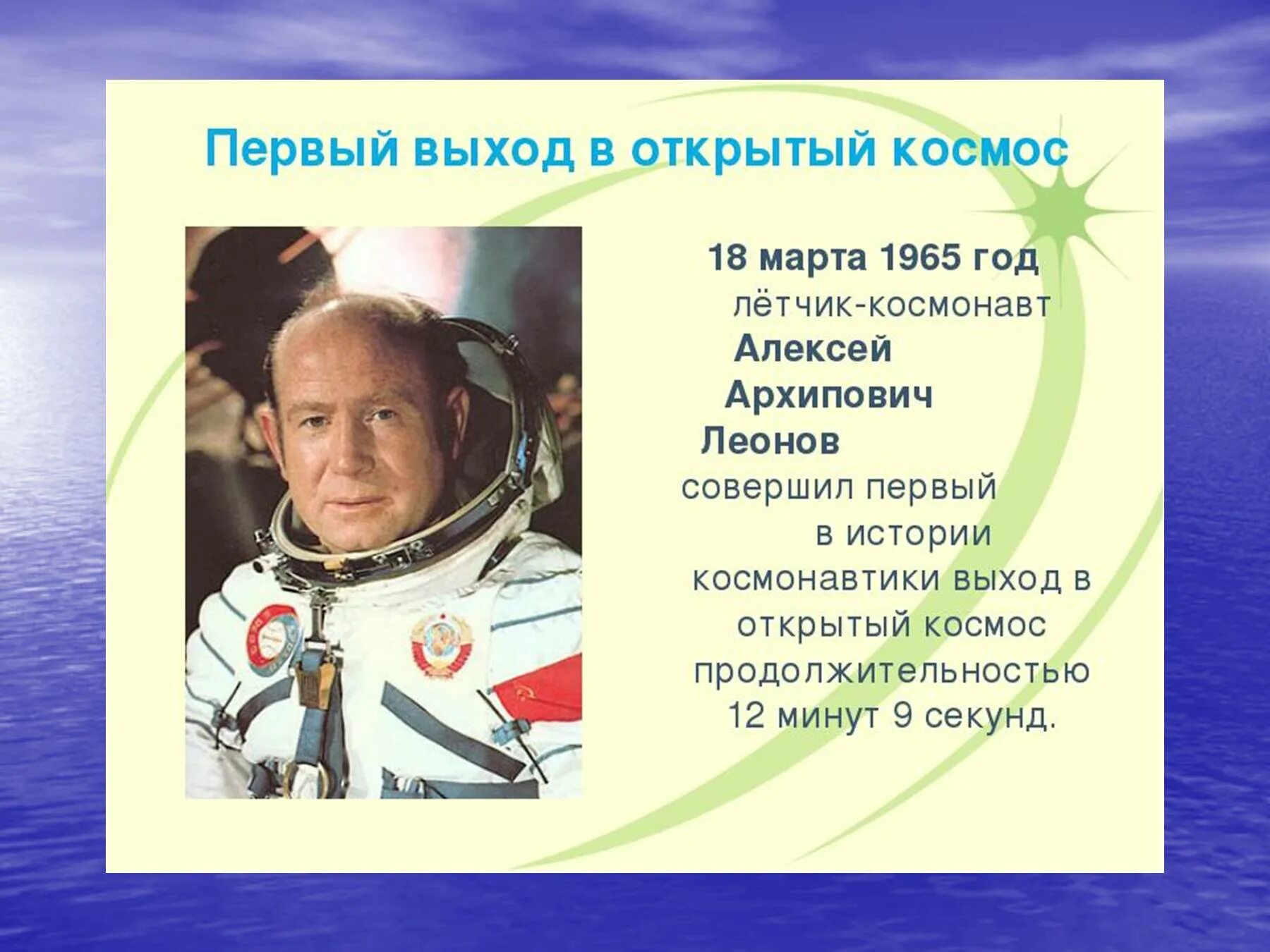 Первый выход в открытый космос

18 марта 1965 год лётчик-космонавт Алексей Архипович Леонов совершил первый в истории космонавтики выход в открытый космос продолжительностью 12 минут 9 секунд.